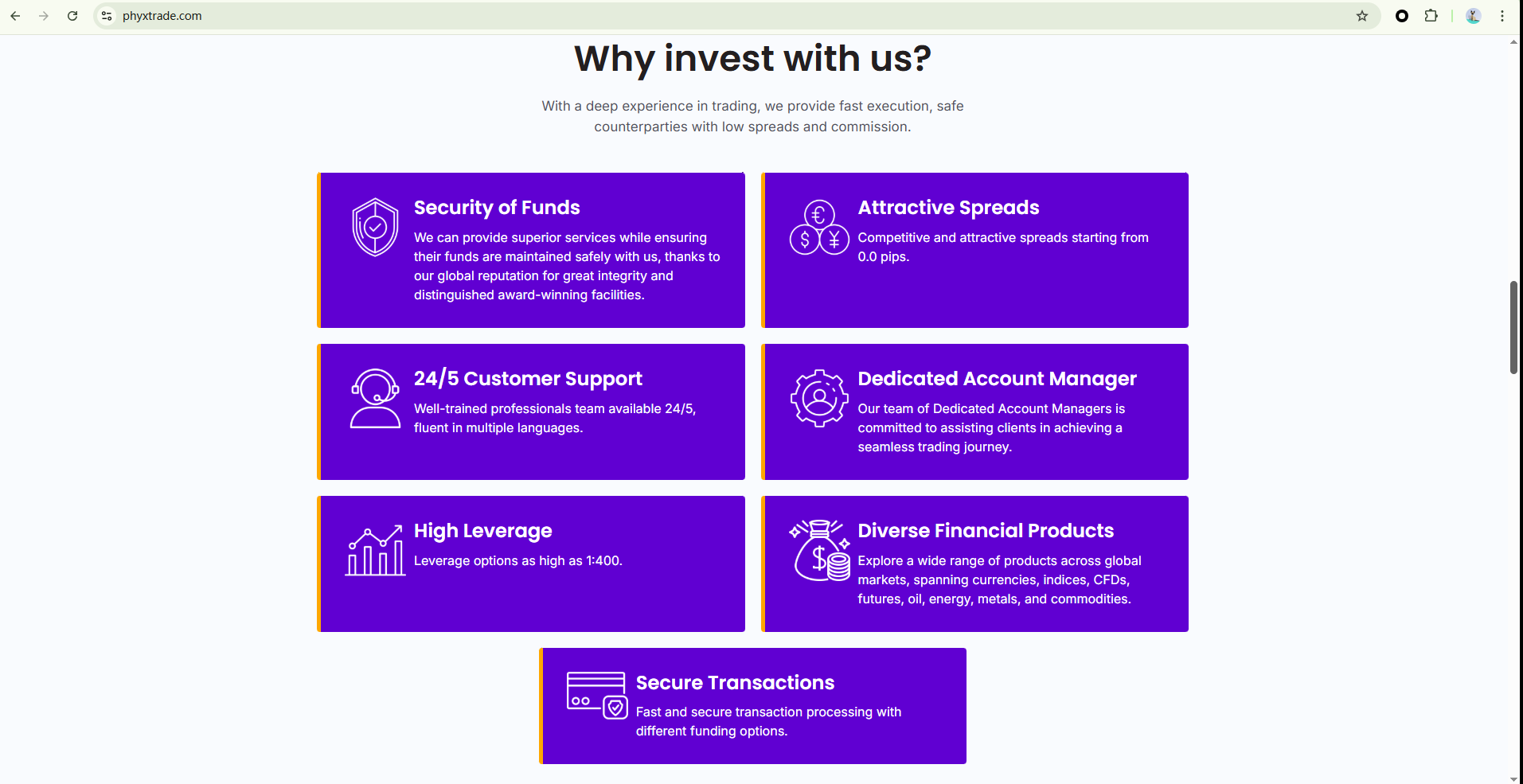 phyxtrade.com

Why invest with us?

With a deep experience in trading, we provide fast execution, safe counterparties with low spreads and commission.

Security of Funds

We can provide superior services while ensuring their funds are maintained safely with us, thanks to our global reputation for great integrity and distinguished award-winning facilities.

Attractive Spreads

Competitive and attractive spreads starting from 0.0 pips.

24/5 Customer Support

Well-trained professionals team available 24/5, fluent in multiple languages.

Dedicated Account Manager

Our team of Dedicated Account Managers is committed to assisting clients in achieving a seamless trading journey.

High Leverage

Leverage options as high as 1:400.

Diverse Financial Products

Explore a wide range of products across global markets, spanning currencies, indices, CFDs, futures, oil, energy, metals, and commodities.

Secure Transactions

Fast and secure transaction processing with different funding options.